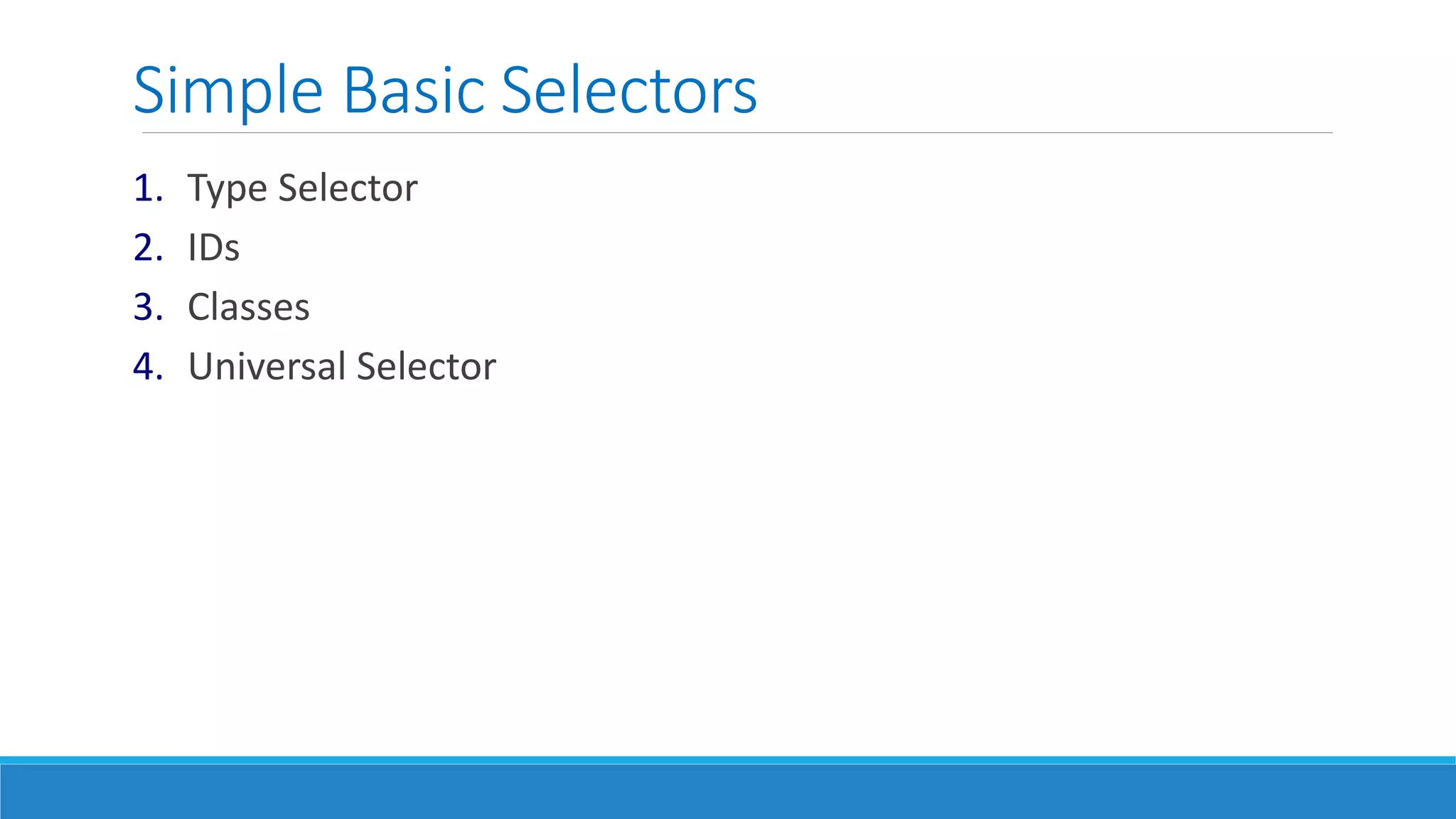 Simple Basic Selectors

1. Type Selector
2. IDs
3. Classes
4. Universal Selector